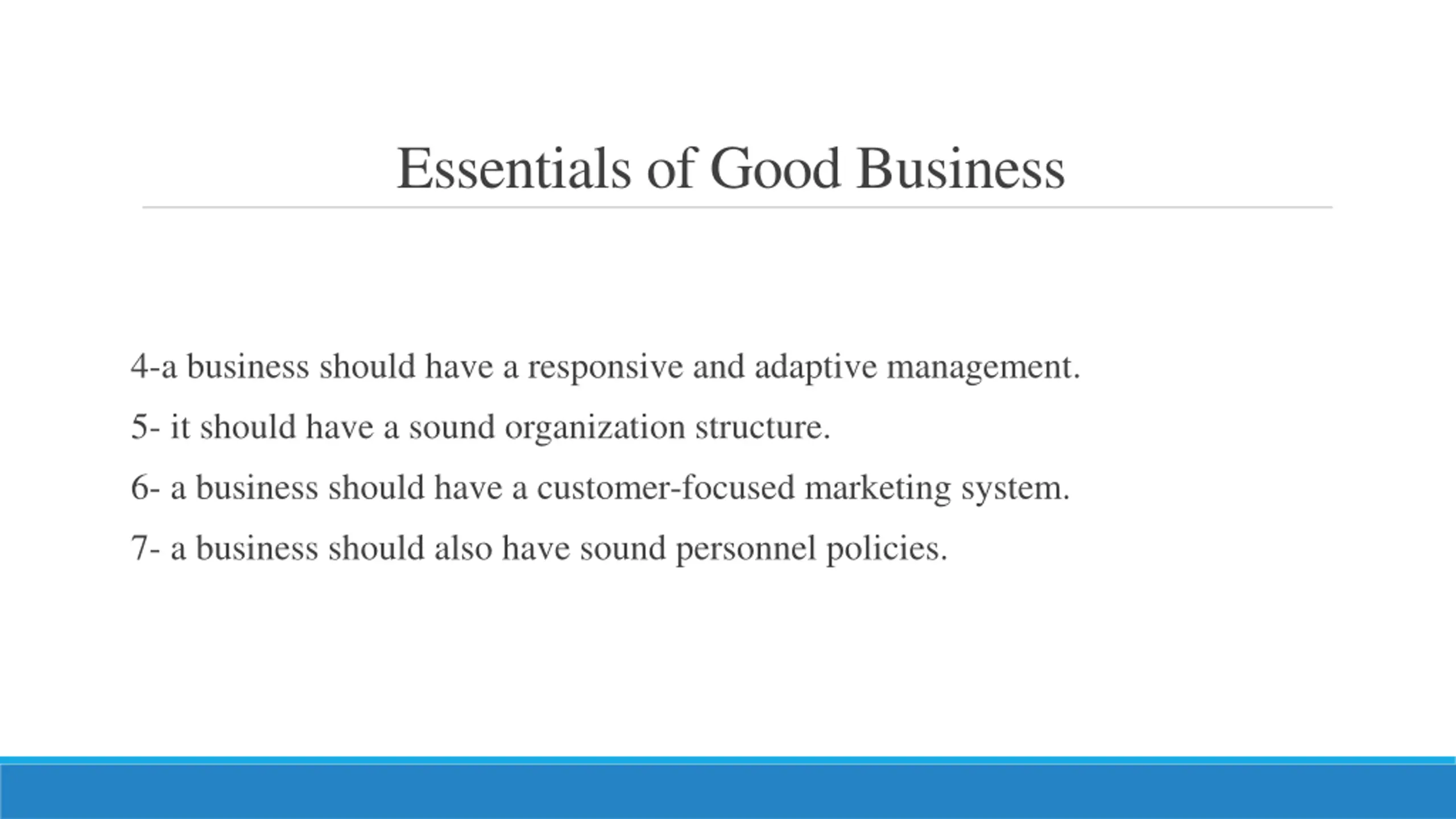 Essentials of Good Business

4-a business should have a responsive and adaptive management.

5- it should have a sound organization structure.

6- a business should have a customer-focused marketing system.

7- a business should also have sound personnel policies.